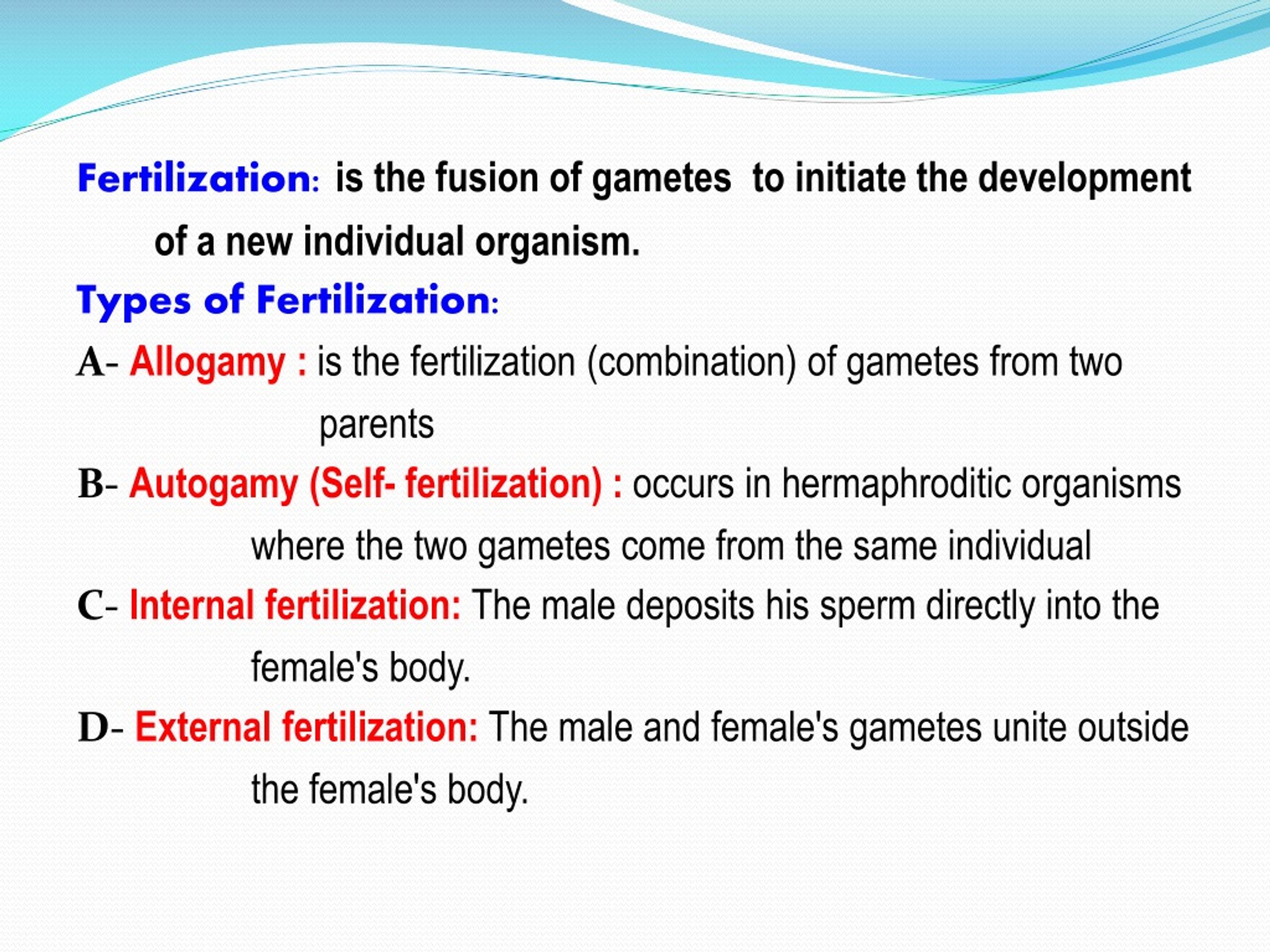 Fertilization: is the fusion of gametes to initiate the development of a new individual organism.

Types of Fertilization:

A- Allogamy : is the fertilization (combination) of gametes from two parents

B- Autogamy (Self- fertilization) : occurs in hermaphroditic organisms where the two gametes come from the same individual

C- Internal fertilization: The male deposits his sperm directly into the female's body.

D- External fertilization: The male and female's gametes unite outside the female's body.